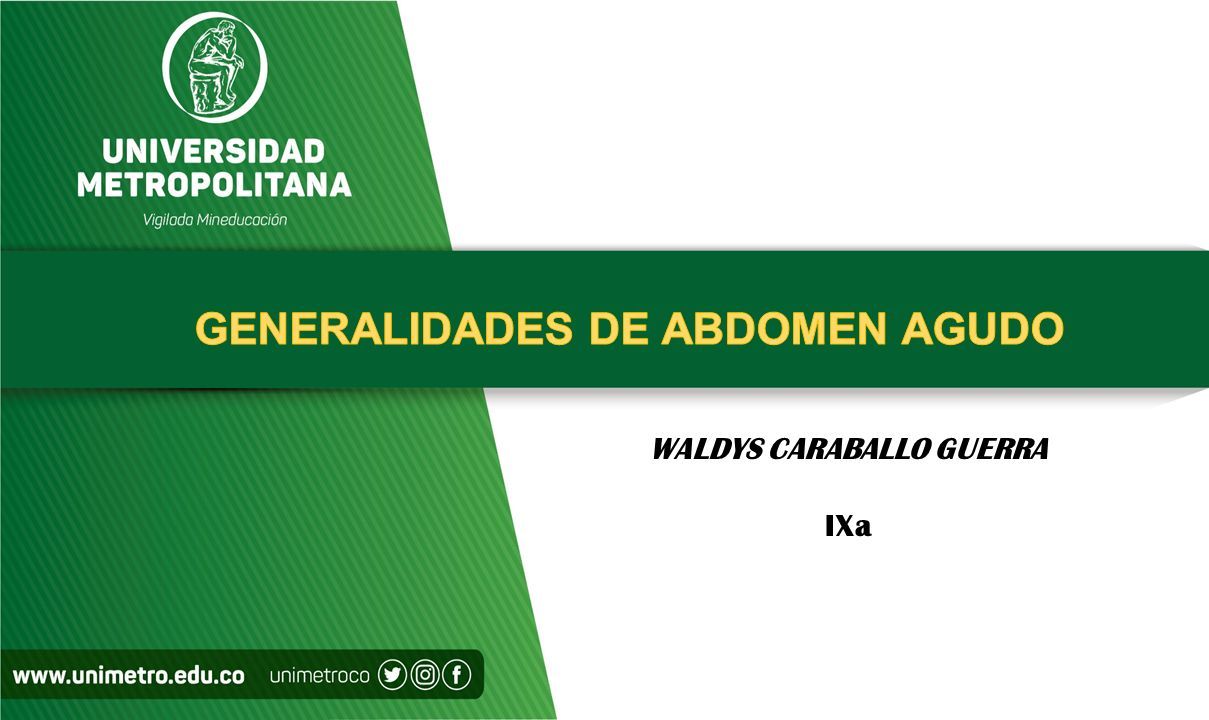 UNIVERSIDAD METROPOLITANA

Vigilada Mineducación

GENERALIDADES DE ABDOMEN AGUDO

WALDYS CARABALLO GUERRA

IXa

www.unimetro.edu.co unimetroco